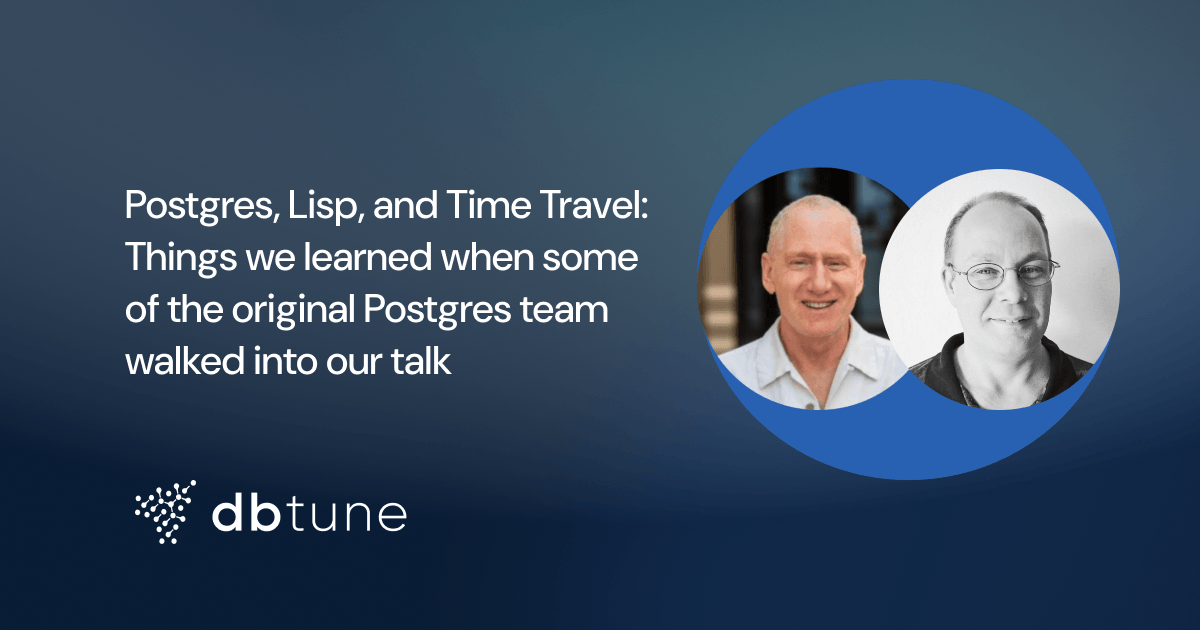 Postgres, Lisp, and Time Travel: Things we learned when some of the original Postgres team walked into our talk

dbtune